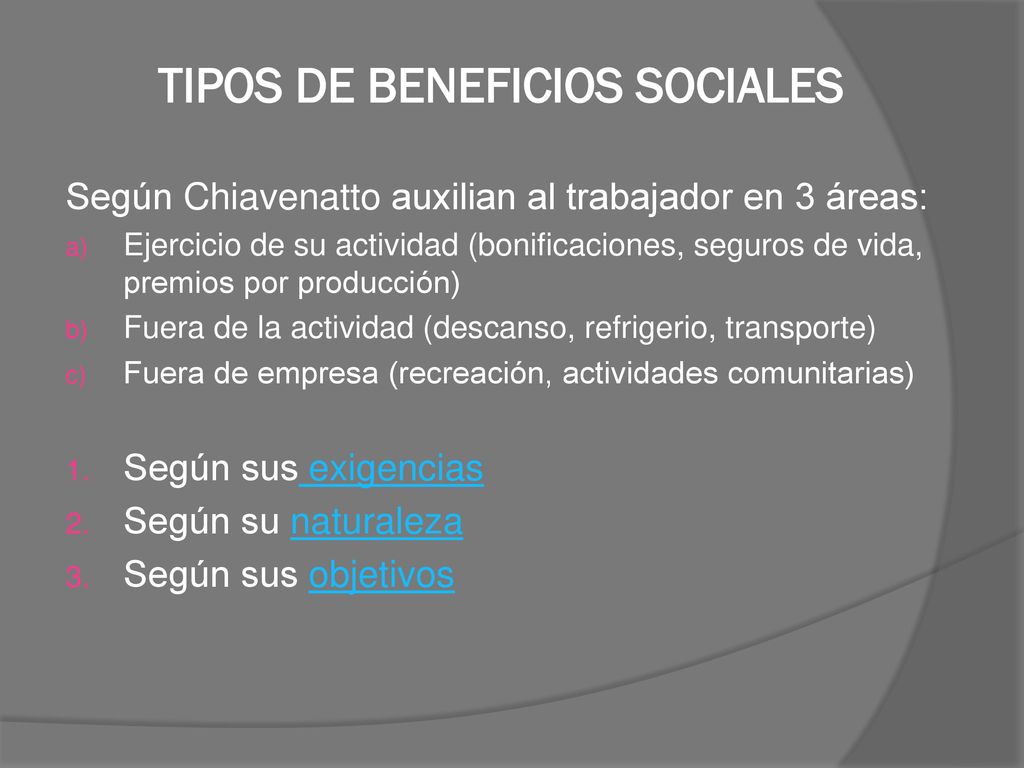 TIPOS DE BENEFICIOS SOCIALES

Según Chiavenatto auxilian al trabajador en 3 áreas:

a) Ejercicio de su actividad (bonificaciones, seguros de vida, premios por producción)
b) Fuera de la actividad (descanso, refrigerio, transporte)
c) Fuera de empresa (recreación, actividades comunitarias)

1. Según sus exigencias
2. Según su naturaleza
3. Según sus objetivos